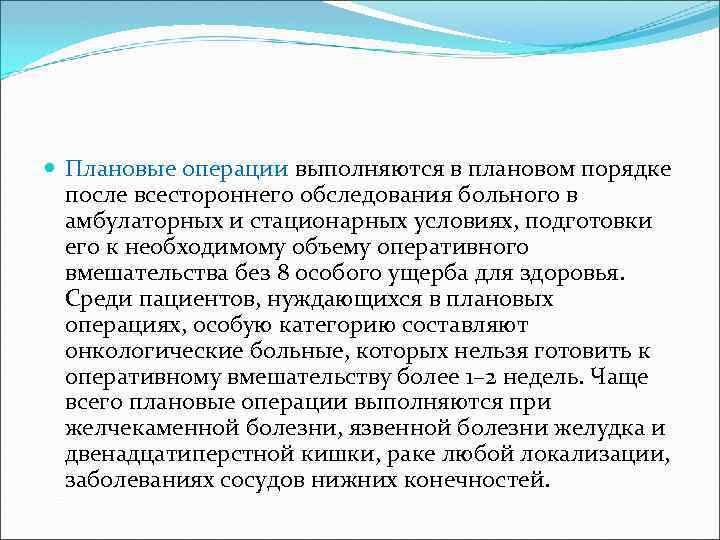 Плановые операции выполняются в плановом порядке после всестороннего обследования больного в амбулаторных и стационарных условиях, подготовки его к необходимому объему оперативного вмешательства без 8 особого ущерба для здоровья. Среди пациентов, нуждающихся в плановых операциях, особую категорию составляют онкологические больные, которых нельзя готовить к оперативному вмешательству более 1–2 недель. Чаще всего плановые операции выполняются при желчекаменной болезни, язвенной болезни желудка и двенадцатиперстной кишки, раке любой локализации, заболеваниях сосудов нижних конечностей.